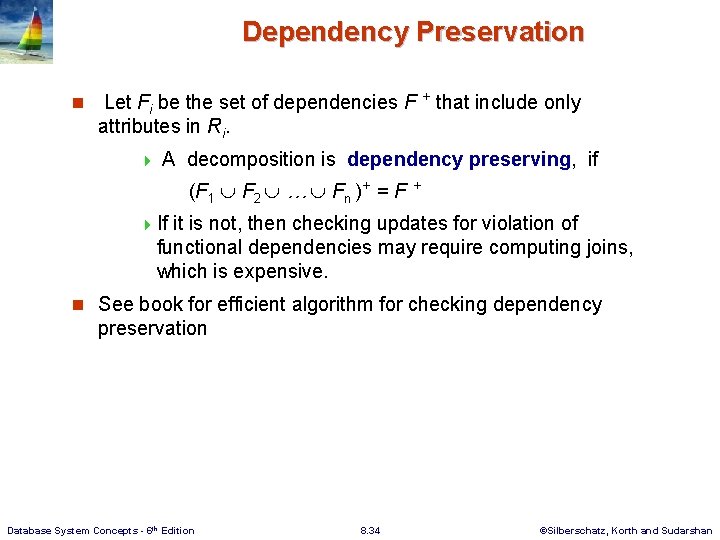 Dependency Preservation

Let $F_i$ be the set of dependencies $F^+$ that include only attributes in $R_i$.

A decomposition is dependency preserving, if

$(F_1 \cup F_2 \cup \ldots \cup F_n)^+ = F^+$

If it is not, then checking updates for violation of functional dependencies may require computing joins, which is expensive.

See book for efficient algorithm for checking dependency preservation

Database System Concepts - 6th Edition 8.34 ©Silberschatz, Korth and Sudarshan